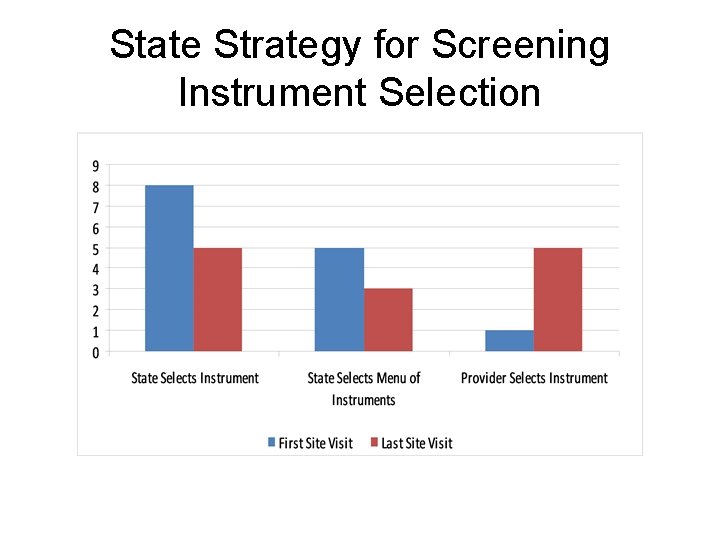 State Strategy for Screening Instrument Selection

9
8
7
6
5
4
3
2
1
0

State Selects Instrument

State Selects Menu of Instruments

Provider Selects Instrument

First Site Visit
Last Site Visit